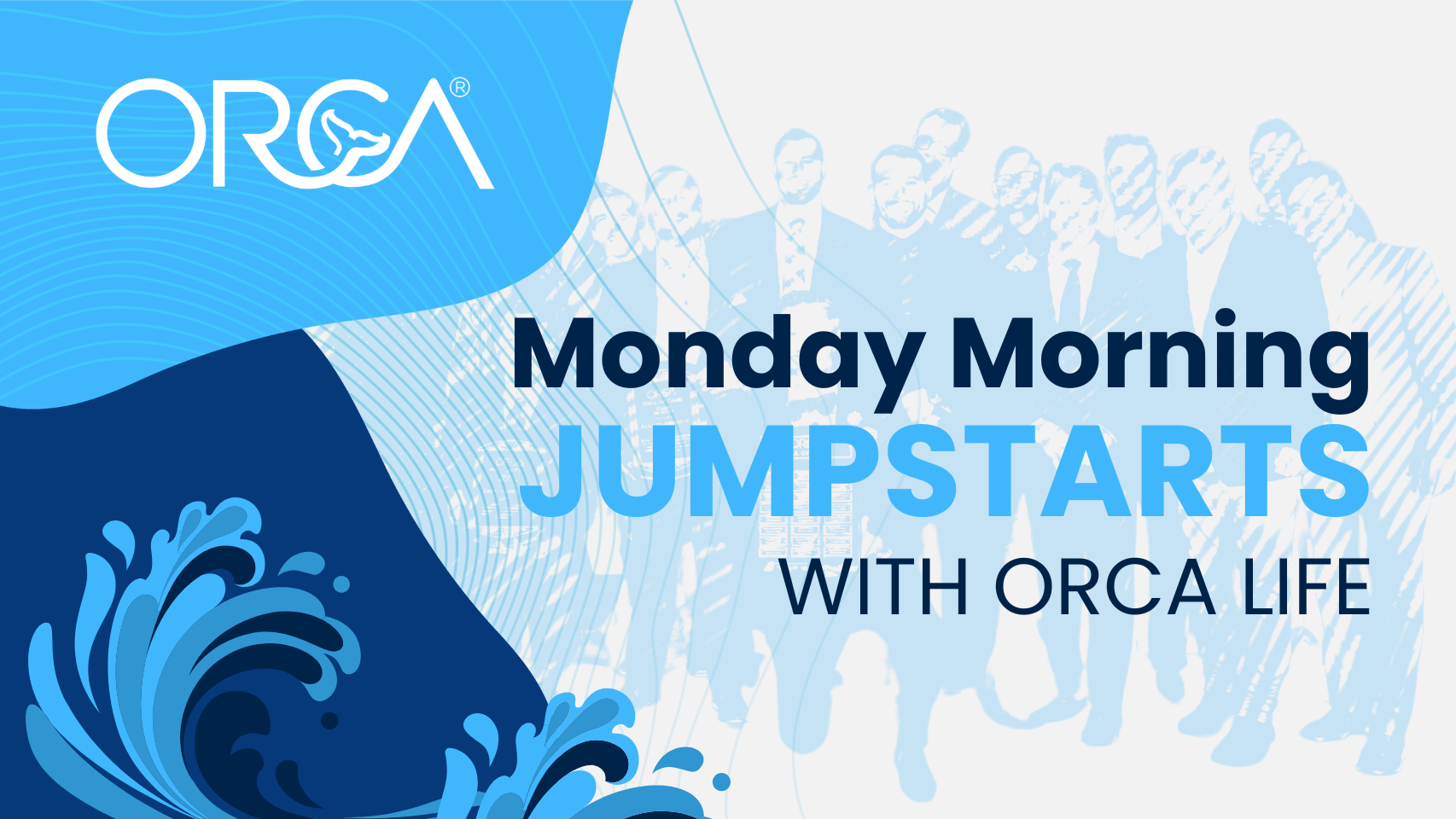 ORCA®

Monday Morning
JUMPSTARTS
WITH ORCA LIFE